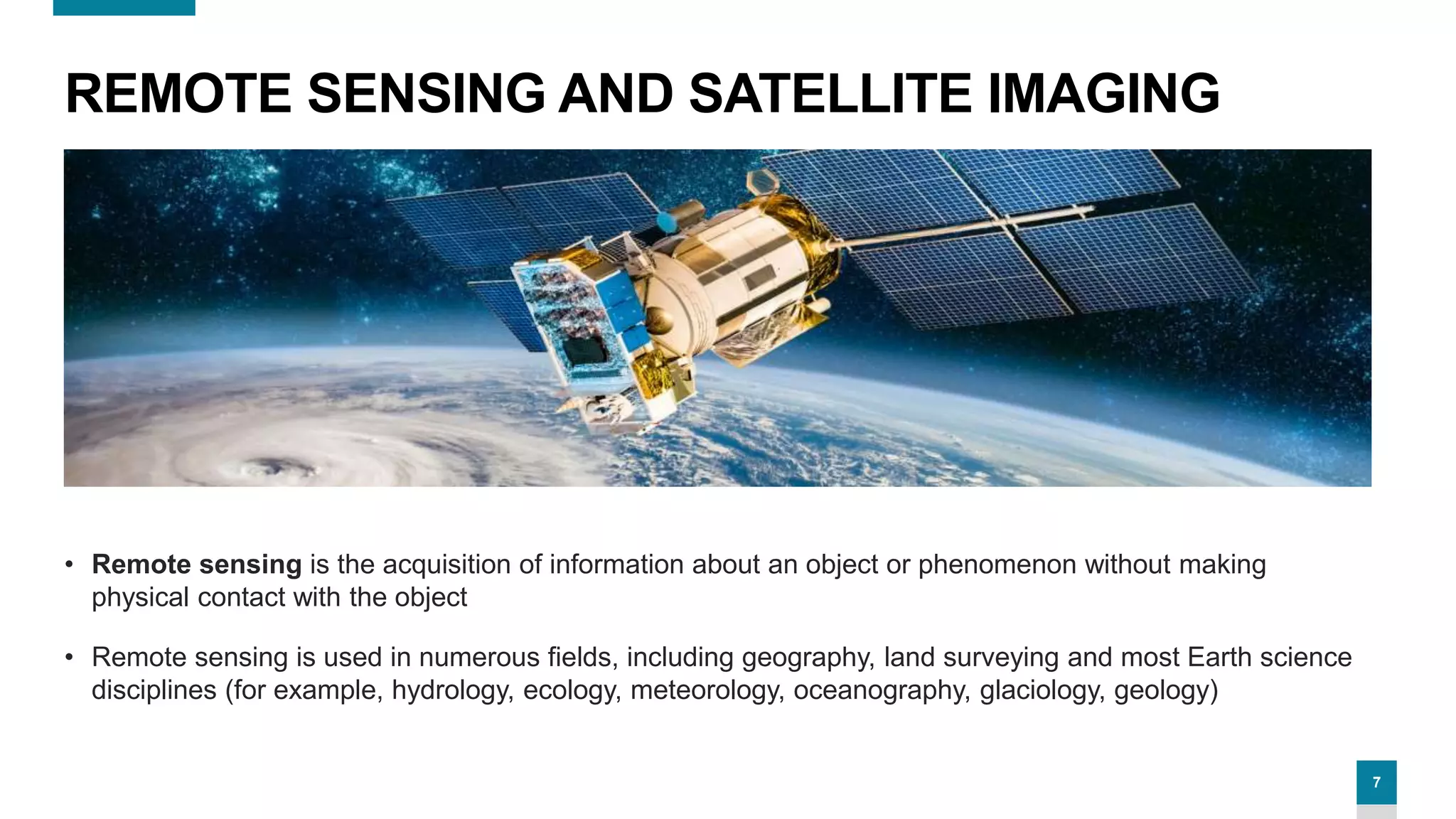 REMOTE SENSING AND SATELLITE IMAGING

• Remote sensing is the acquisition of information about an object or phenomenon without making physical contact with the object

• Remote sensing is used in numerous fields, including geography, land surveying and most Earth science disciplines (for example, hydrology, ecology, meteorology, oceanography, glaciology, geology)

7